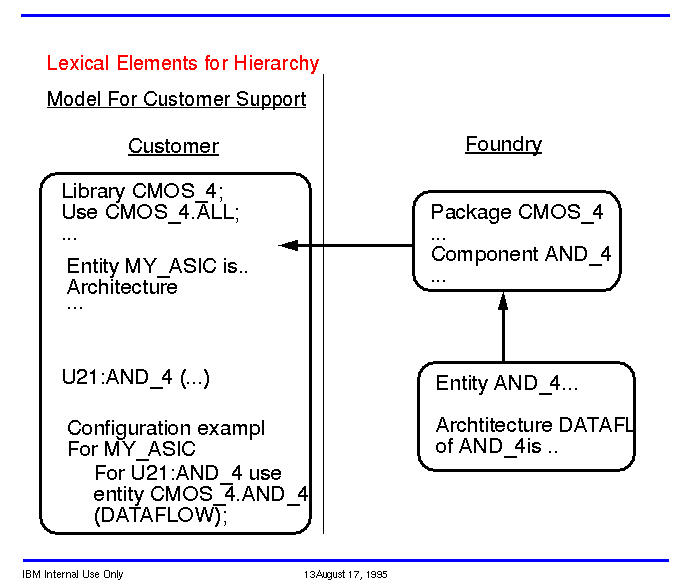 Lexical Elements for Hierarchy

Model For Customer Support

Customer

Library CMOS_4;
Use CMOS_4.ALL;
...

Entity MY_ASIC is..
Architecture
...

U21:AND_4 (...)

Configuration exampl
For MY_ASIC
For U21:AND_4 use
entity CMOS_4.AND_4
(DATAFLOW);

Foundry

Package CMOS_4
...
Component AND_4
...

Entity AND_4...

Archtitecture DATAFL
of AND_4is ..

IBM Internal Use Only

13August 17, 1995